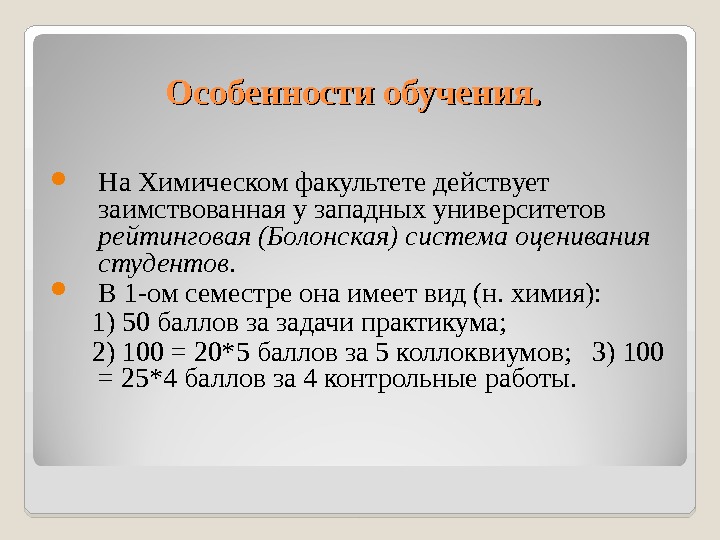 Особенности обучения.

На Химическом факультете действует заимствованная у западных университетов рейтинговая (Болонская) система оценивания студентов.

В 1-ом семестре она имеет вид (н. химия):

1) 50 баллов за задачи практикума;

2) 100 = 20*5 баллов за 5 коллоквиумов; 3) 100 = 25*4 баллов за 4 контрольные работы.